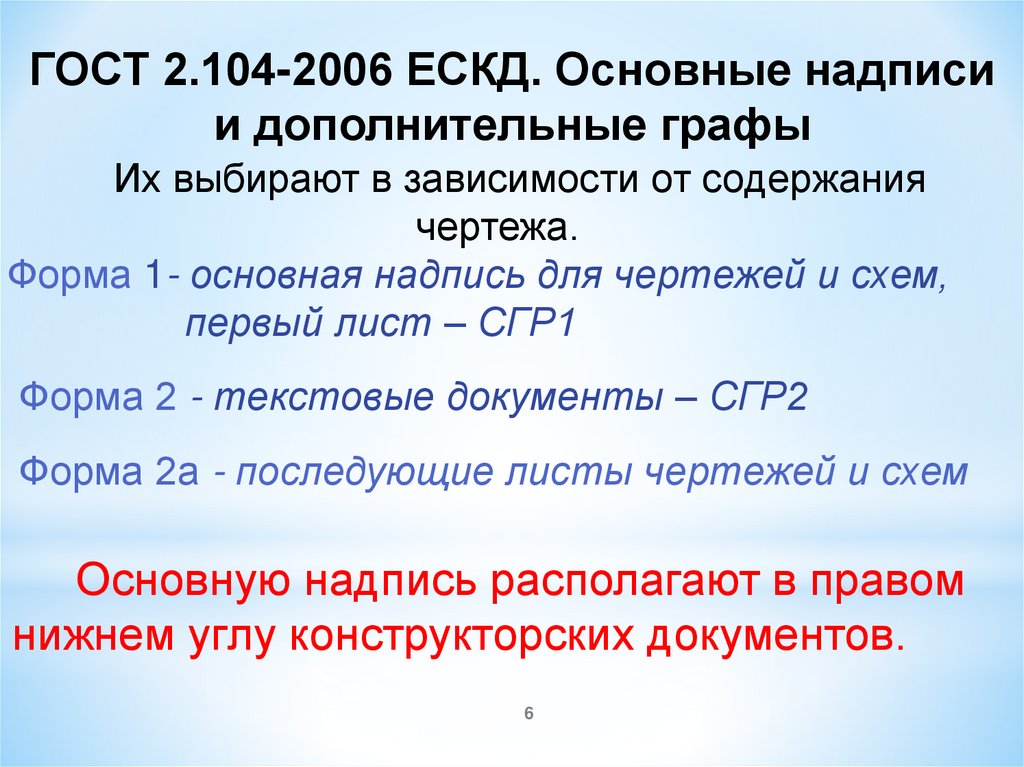 ГОСТ 2.104-2006 ЕСКД. Основные надписи и дополнительные графы

Их выбирают в зависимости от содержания чертежа.

Форма 1- основная надпись для чертежей и схем, первый лист – СГР1

Форма 2 - текстовые документы – СГР2

Форма 2а - последующие листы чертежей и схем

Основную надпись располагают в правом нижнем углу конструкторских документов.

6